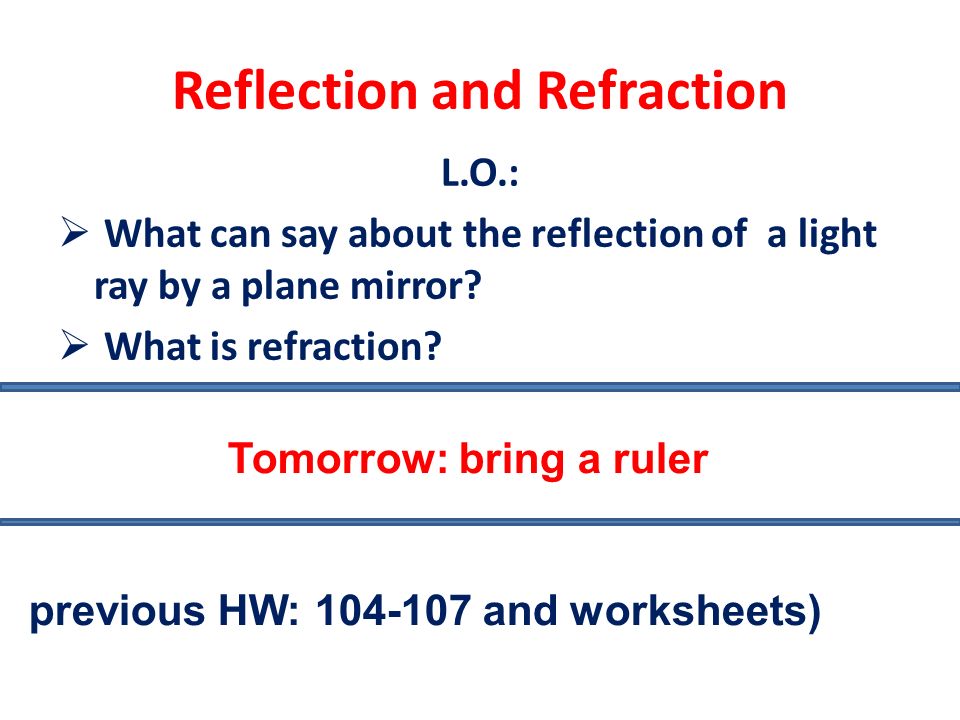 Reflection and Refraction

L.O.:

➢ What can say about the reflection of a light ray by a plane mirror?

➢ What is refraction?

Tomorrow: bring a ruler

previous HW: 104-107 and worksheets)